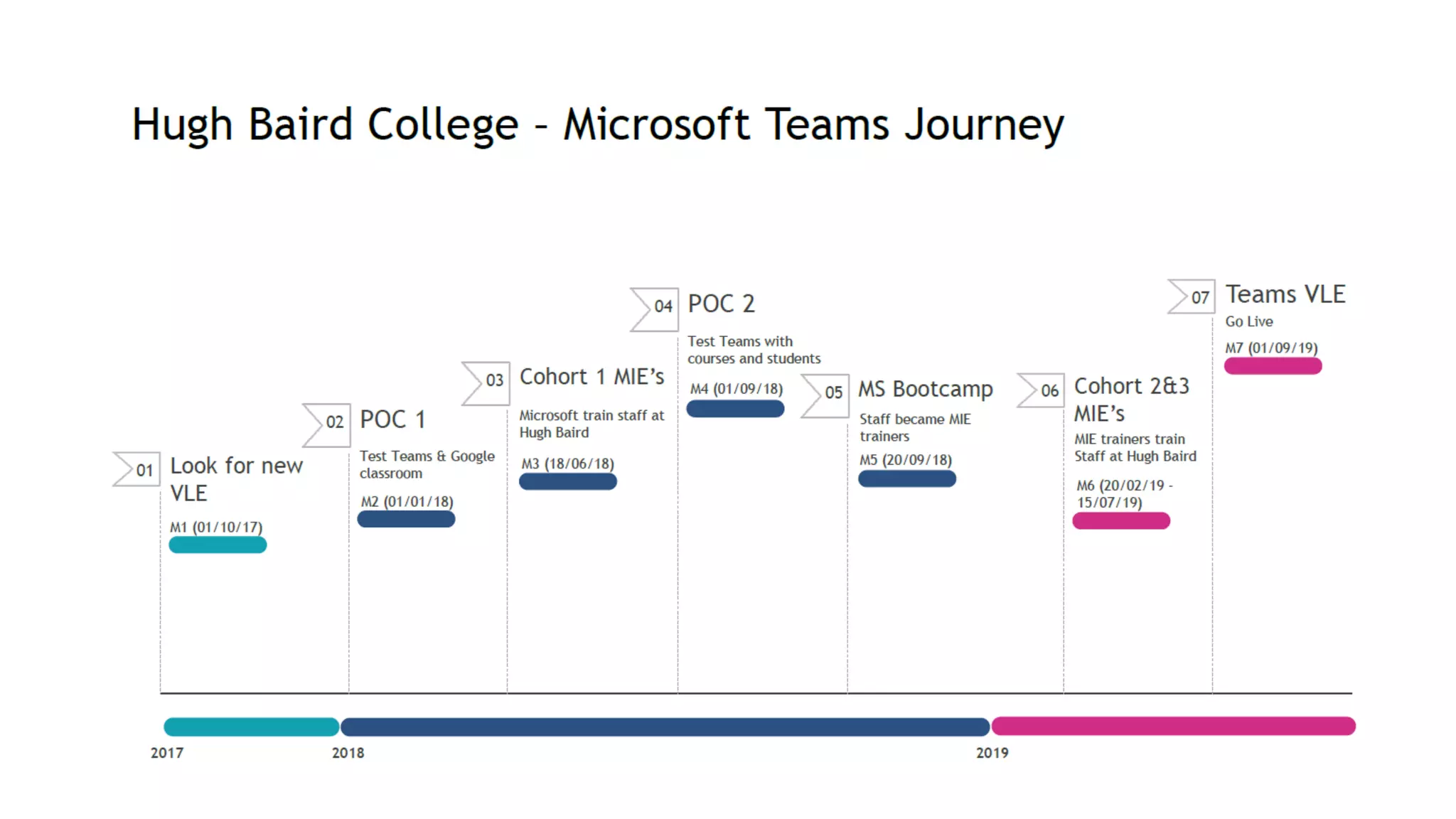 Hugh Baird College - Microsoft Teams Journey

01 Look for new VLE

M1 (01/10/17)

02 POC 1

Test Teams & Google classroom

M2 (01/01/18)

03 Cohort 1 MIE's

Microsoft train staff at Hugh Baird

M3 (18/06/18)

04 POC 2

Test Teams with courses and students

M4 (01/09/18)

05 MS Bootcamp

Staff became MIE trainers

M5 (20/09/18)

06 Cohort 2&3 MIE's

MIE trainers train Staff at Hugh Baird

M6 (20/02/19 - 15/07/19)

07 Teams VLE

Go Live

M7 (01/09/19)

2017

2018

2019